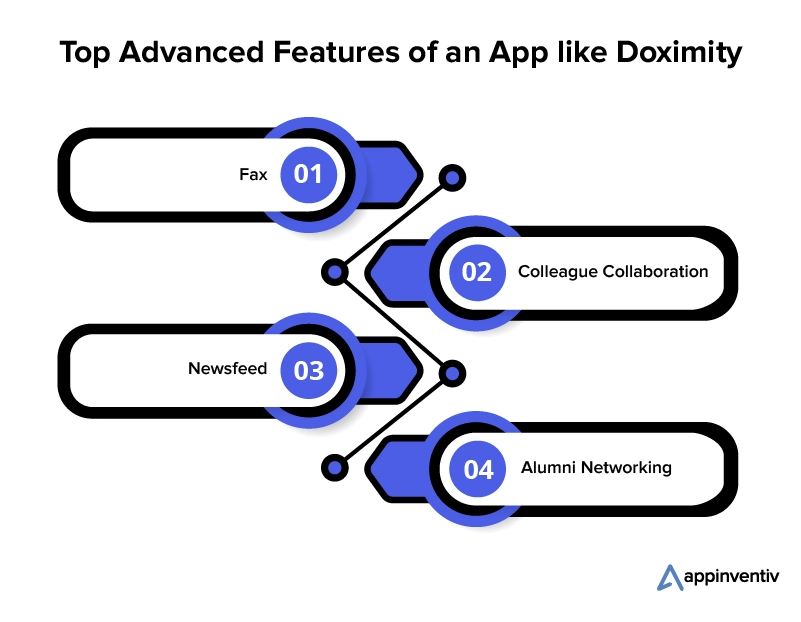 Top Advanced Features of an App like Doximity

Fax 01

02 Colleague Collaboration

Newsfeed 03

04 Alumni Networking

appinventiv